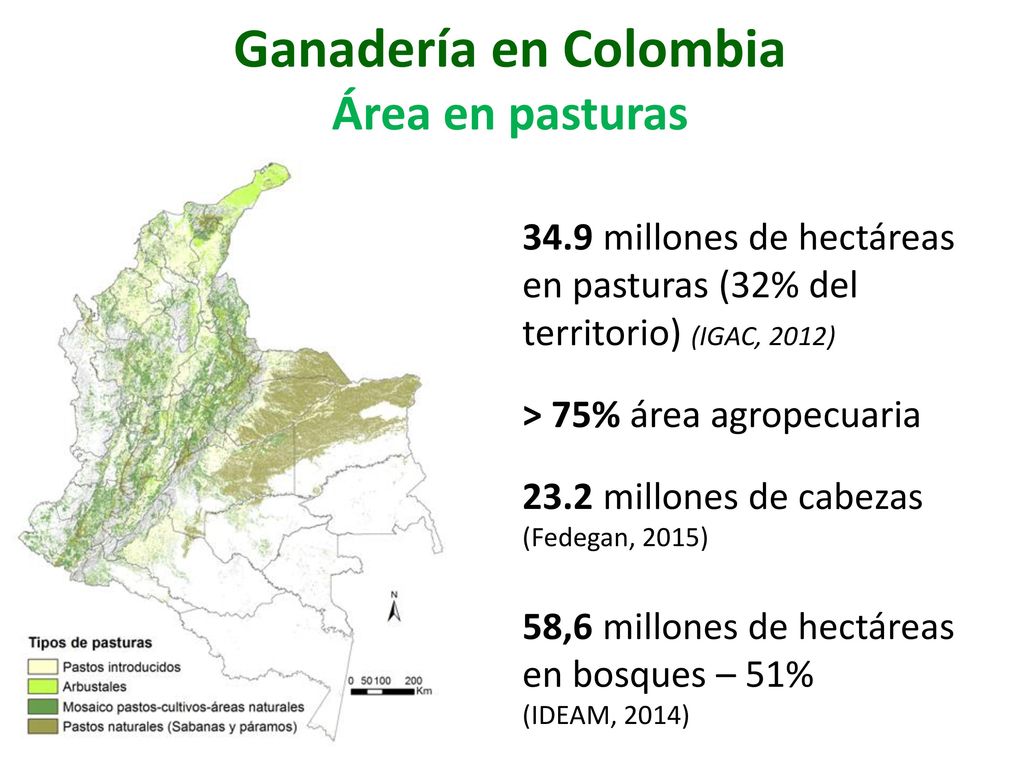 Ganadería en Colombia
Área en pasturas

34.9 millones de hectáreas en pasturas (32% del territorio) (IGAC, 2012)

> 75% área agropecuaria

23.2 millones de cabezas
(Fedegan, 2015)

58,6 millones de hectáreas en bosques – 51%
(IDEAM, 2014)

N

0 50 100 200 Km

Tipos de pasturas
Pastos introducidos
Arbustales
Mosaico pastos-cultivos-áreas naturales
Pastos naturales (Sabanas y páramos)